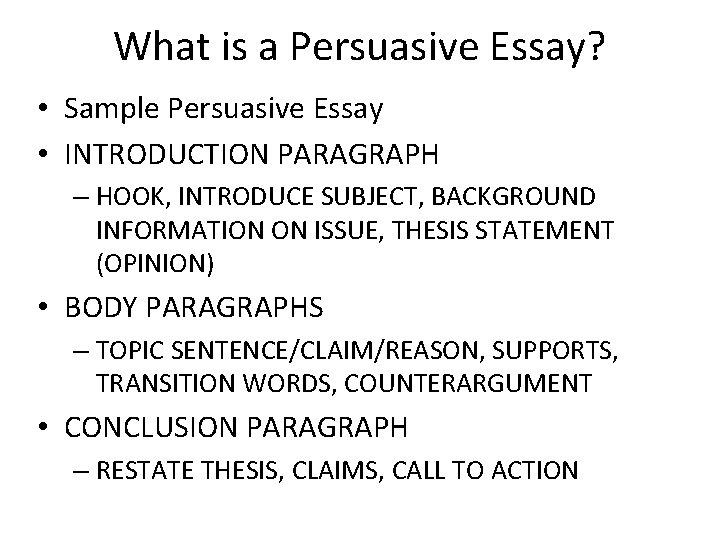 What is a Persuasive Essay?

• Sample Persuasive Essay
• INTRODUCTION PARAGRAPH
– HOOK, INTRODUCE SUBJECT, BACKGROUND INFORMATION ON ISSUE, THESIS STATEMENT (OPINION)
• BODY PARAGRAPHS
– TOPIC SENTENCE/CLAIM/REASON, SUPPORTS, TRANSITION WORDS, COUNTERARGUMENT
• CONCLUSION PARAGRAPH
– RESTATE THESIS, CLAIMS, CALL TO ACTION